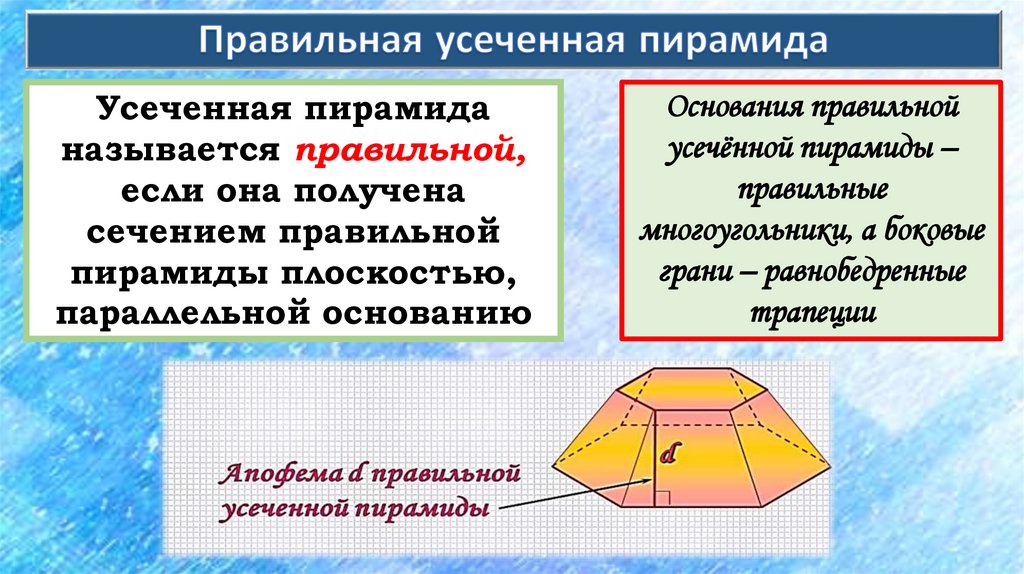 Правильная усеченная пирамида

Усеченная пирамида называется правильной, если она получена сечением правильной пирамиды плоскостью, параллельной основанию

Основания правильной усечённой пирамиды – правильные многоугольники, а боковые грани – равнобедренные трапеции

Апофема d правильной усеченной пирамиды

d